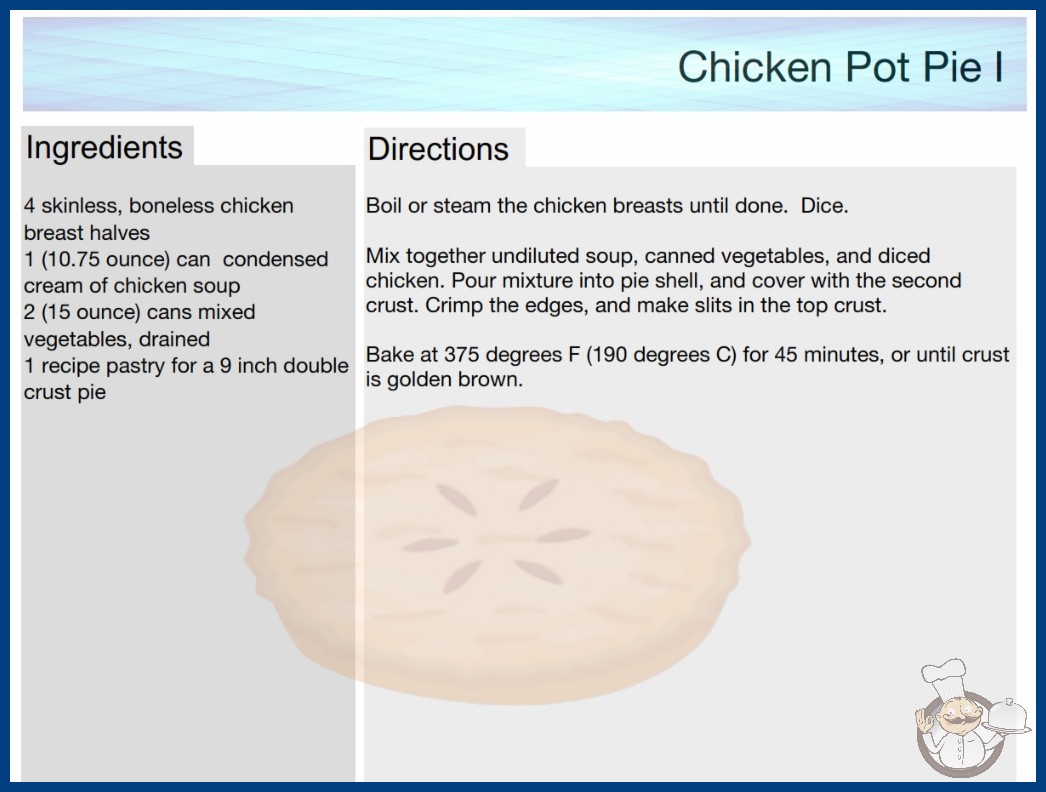 Chicken Pot Pie I

Ingredients

4 skinless, boneless chicken breast halves
1 (10.75 ounce) can condensed cream of chicken soup
2 (15 ounce) cans mixed vegetables, drained
1 recipe pastry for a 9 inch double crust pie

Directions

Boil or steam the chicken breasts until done. Dice.

Mix together undiluted soup, canned vegetables, and diced chicken. Pour mixture into pie shell, and cover with the second crust. Crimp the edges, and make slits in the top crust.

Bake at 375 degrees F (190 degrees C) for 45 minutes, or until crust is golden brown.